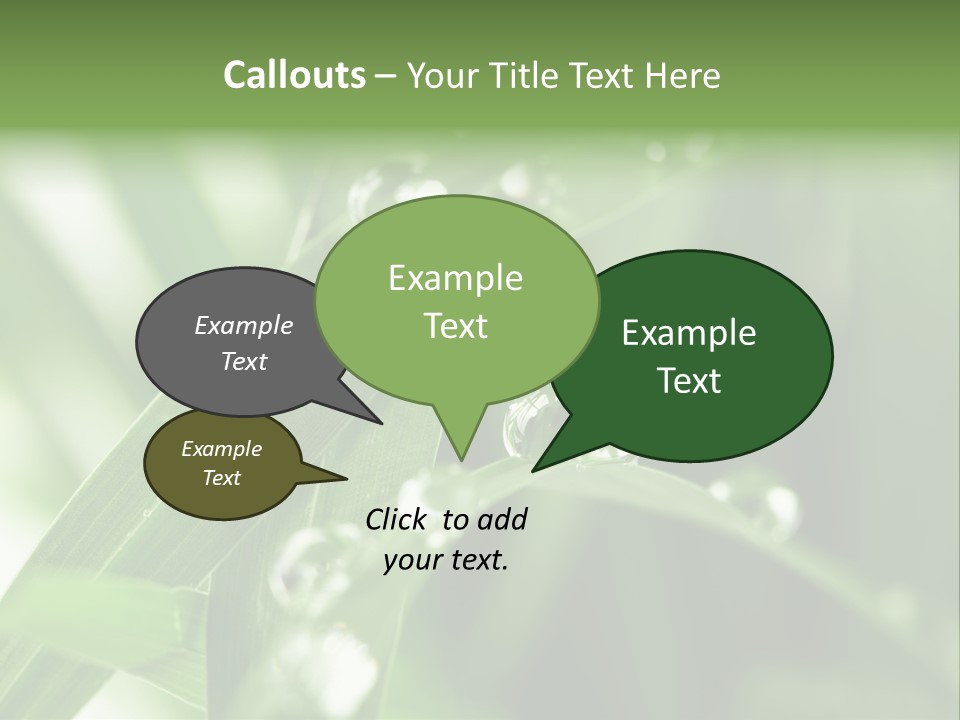 Callouts – Your Title Text Here

Example Text

Example Text

Example Text

Example Text

Click to add your text.